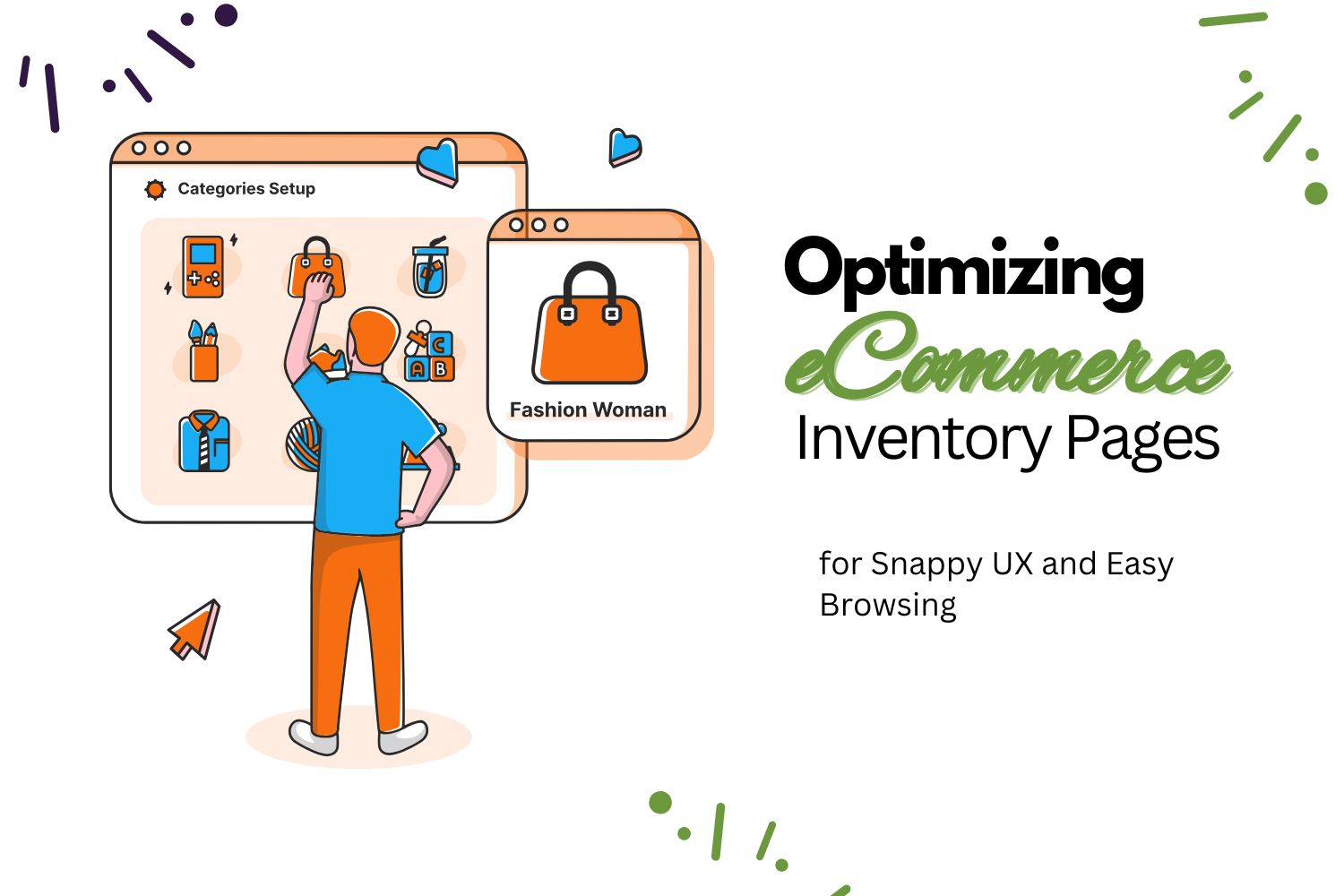 Categories Setup

C
A B

Fashion Woman

Optimizing
eCommerce
Inventory Pages

for Snappy UX and Easy Browsing